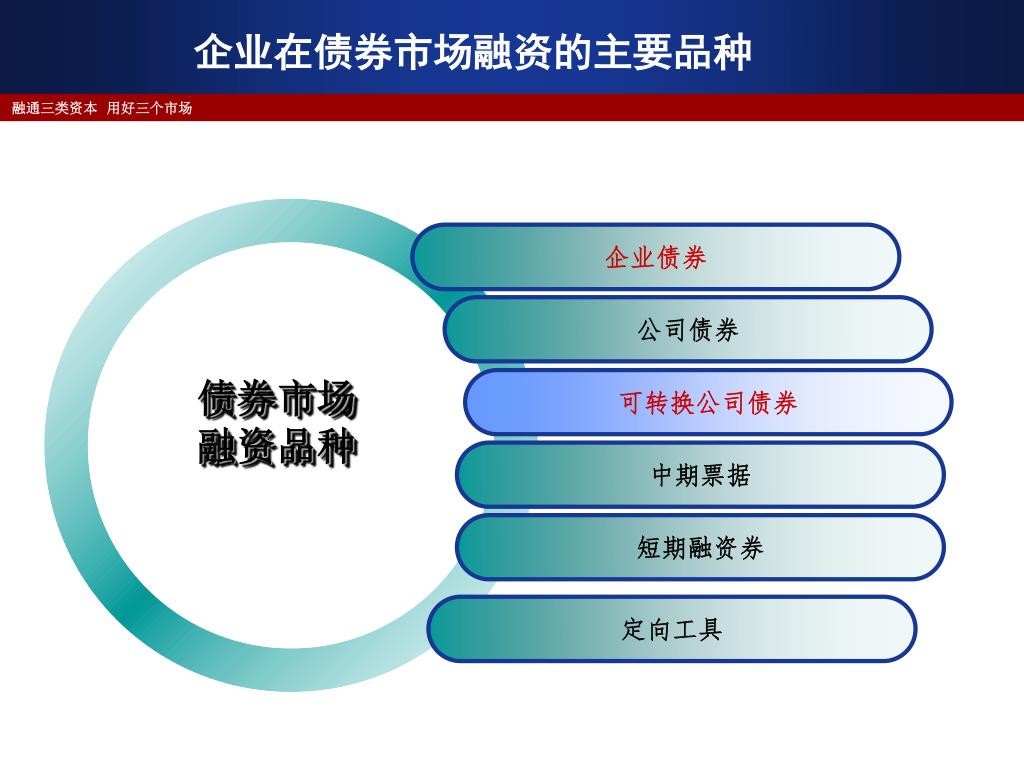 企业在债券市场融资的主要品种

融通三类资本 用好三个市场

债券市场融资品种

企业债券

公司债券

可转换公司债券

中期票据

短期融资券

定向工具